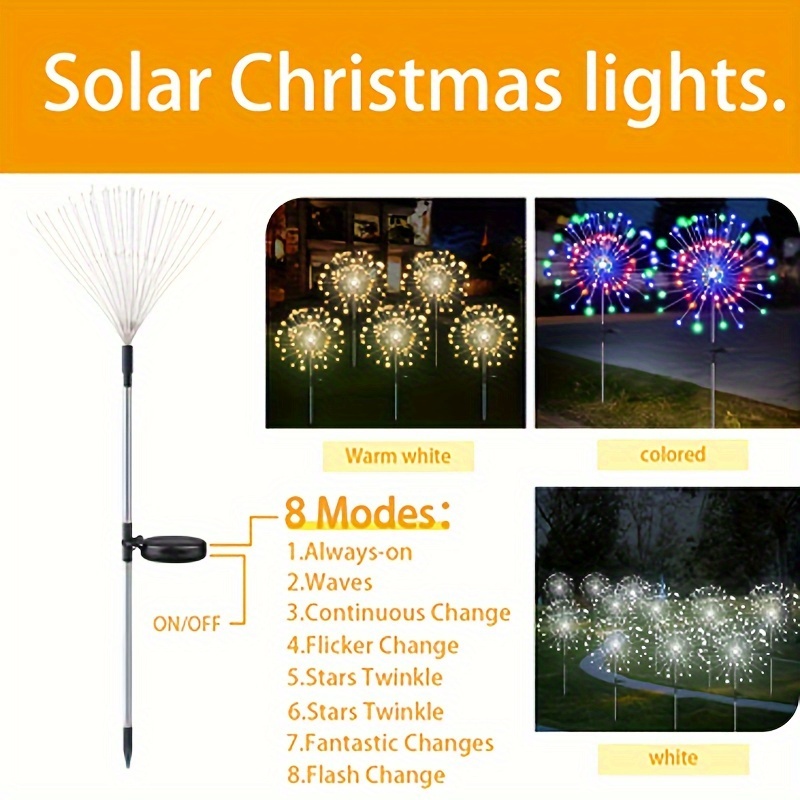 Solar Christmas lights.

Warm white

colored

8 Modes:

1.Always-on
2.Waves
3.Continuous Change
4.Flicker Change
5.Stars Twinkle
6.Stars Twinkle
7.Fantastic Changes
8.Flash Change

ON/OFF

white